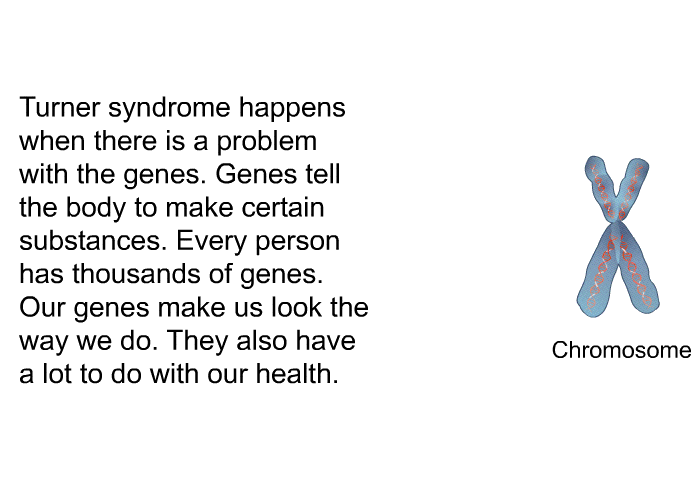 Turner syndrome happens when there is a problem with the genes. Genes tell the body to make certain substances. Every person has thousands of genes. Our genes make us look the way we do. They also have a lot to do with our health.

Chromosome